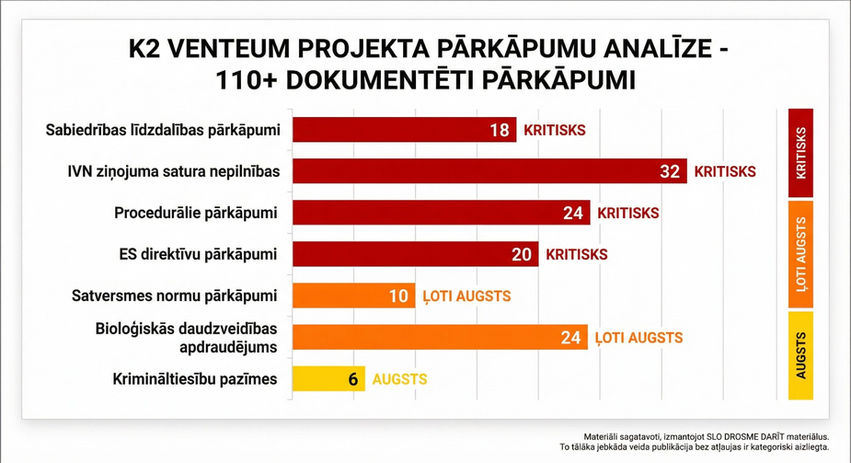 K2 VENTEUM PROJEKTA PĀRKĀPUMU ANALĪZE - 110+ DOKUMENTĒTI PĀRKĀPUMI

Sabiedrības līdzdalības pārkāpumi 18 KRITISKS
IVN ziņojuma satura nepilnības 32 KRITISKS
Procedurālie pārkāpumi 24 KRITISKS
ES direktīvu pārkāpumi 20 KRITISKS
Satversmes normu pārkāpumi 10 ĻOTI AUGSTS
Bioloģiskās daudzveidības apdraudējums 24 ĻOTI AUGSTS
Krimināltiesību pazīmes 6 AUGSTS

KRITISKS
ĻOTI AUGSTS
AUGSTS

Materiāli sagatavoti, izmantojot SLO DROSME DARĪT materiālus.
To tālāka jebkāda veida publikācija bez atļaujas ir kategoriski aizliegta.